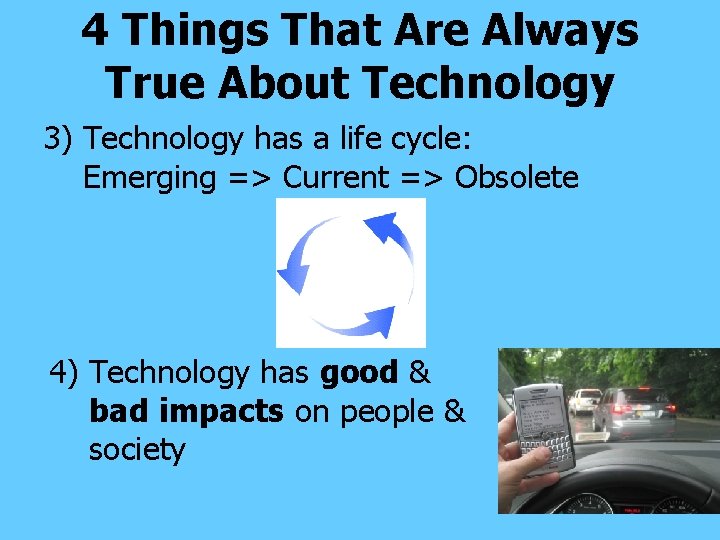 4 Things That Are Always True About Technology

3) Technology has a life cycle: Emerging => Current => Obsolete

4) Technology has good & bad impacts on people & society